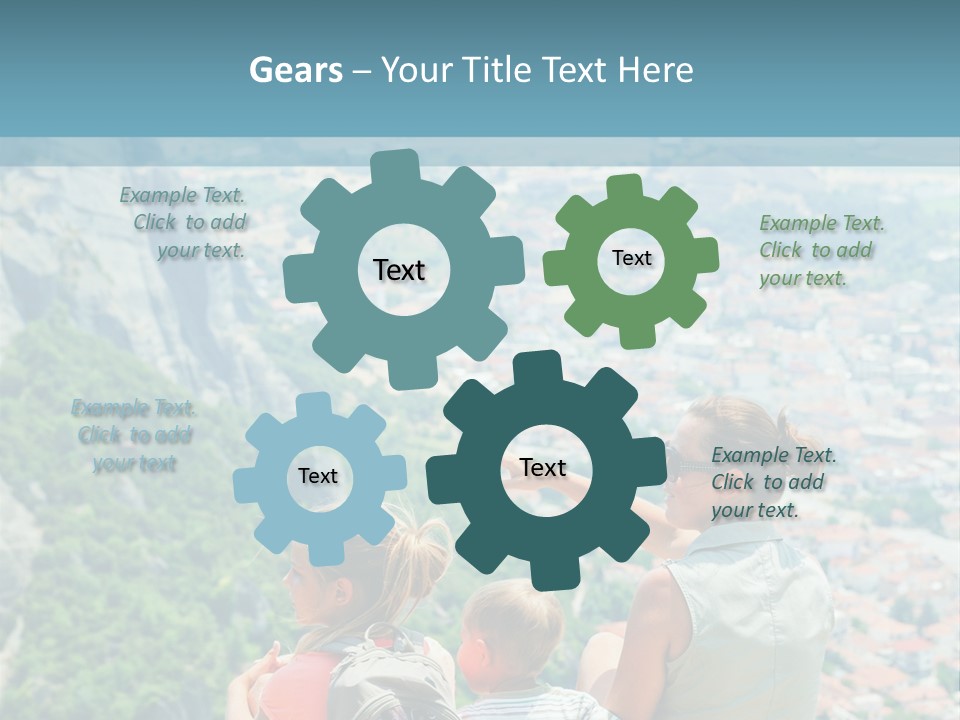 Gears – Your Title Text Here

Example Text. Click to add your text.

Text

Text

Example Text. Click to add your text.

Example Text. Click to add your text

Text

Text

Example Text. Click to add your text.